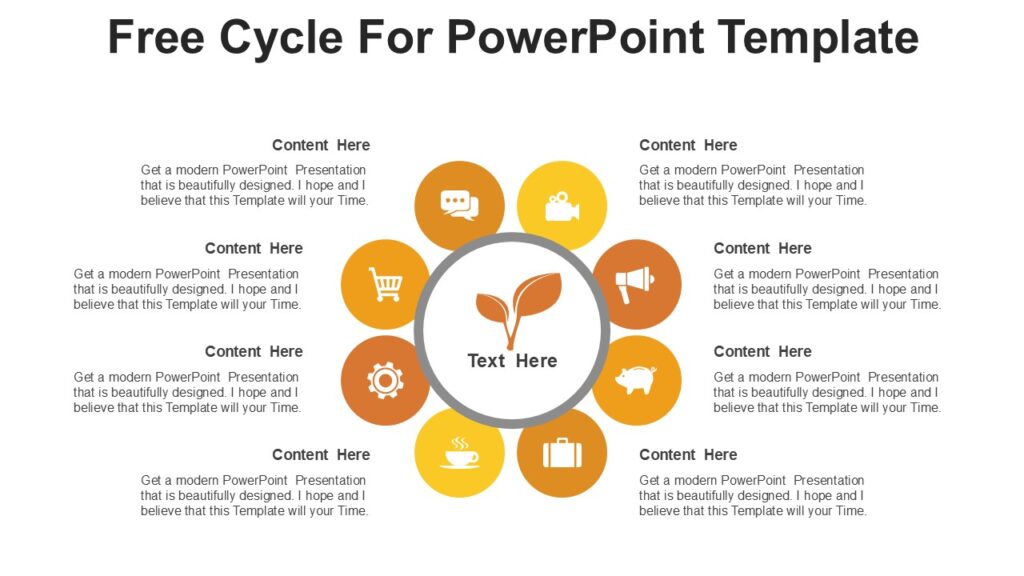 Free Cycle For PowerPoint Template

Content Here
Get a modern PowerPoint Presentation that is beautifully designed. I hope and I believe that this Template will your Time.

Content Here
Get a modern PowerPoint Presentation that is beautifully designed. I hope and I believe that this Template will your Time.

Content Here
Get a modern PowerPoint Presentation that is beautifully designed. I hope and I believe that this Template will your Time.

Content Here
Get a modern PowerPoint Presentation that is beautifully designed. I hope and I believe that this Template will your Time.

Text Here

Content Here
Get a modern PowerPoint Presentation that is beautifully designed. I hope and I believe that this Template will your Time.

Content Here
Get a modern PowerPoint Presentation that is beautifully designed. I hope and I believe that this Template will your Time.

Content Here
Get a modern PowerPoint Presentation that is beautifully designed. I hope and I believe that this Template will your Time.

Content Here
Get a modern PowerPoint Presentation that is beautifully designed. I hope and I believe that this Template will your Time.